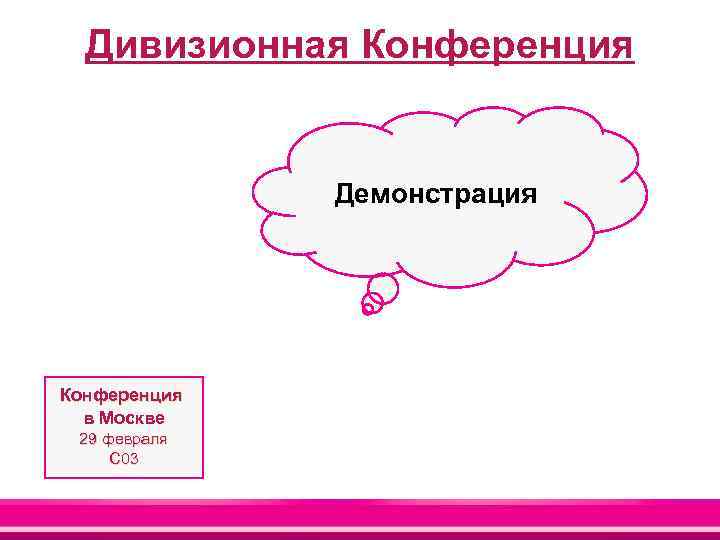 Дивизионная Конференция

Демонстрация

Конференция в Москве
29 февраля
С03